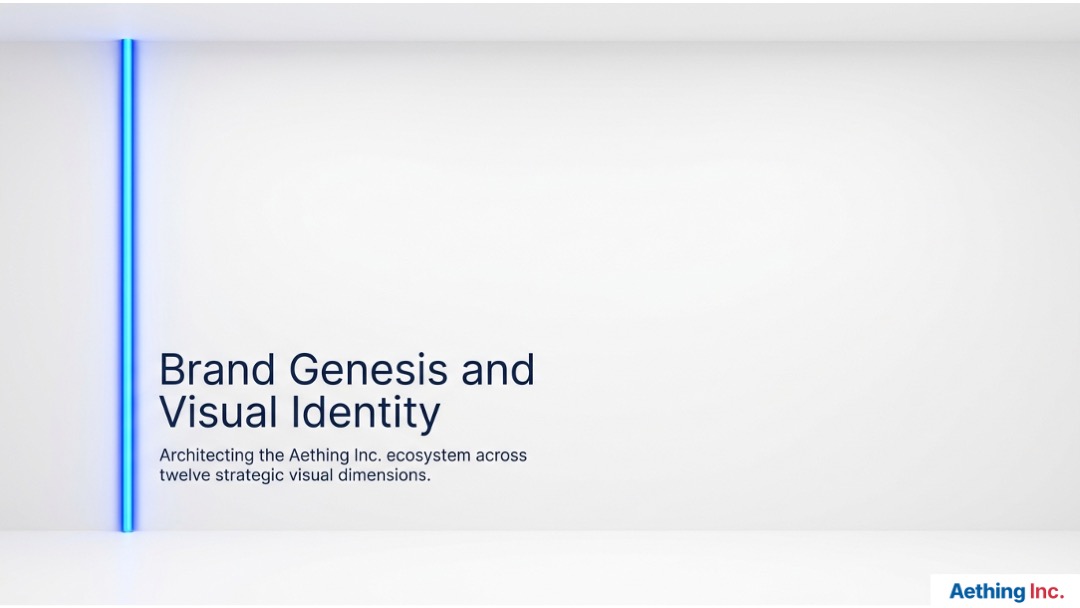 Brand Genesis and Visual Identity

Architecting the Aething Inc. ecosystem across twelve strategic visual dimensions.

Aething Inc.